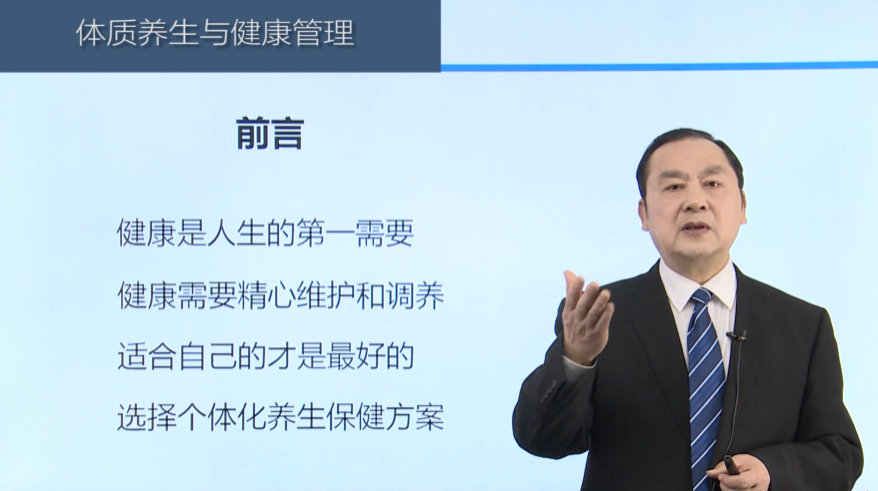 体质养生与健康管理

前言

健康是人生的第一需要

健康需要精心维护和调养

适合自己的才是最好的

选择个体化养生保健方案